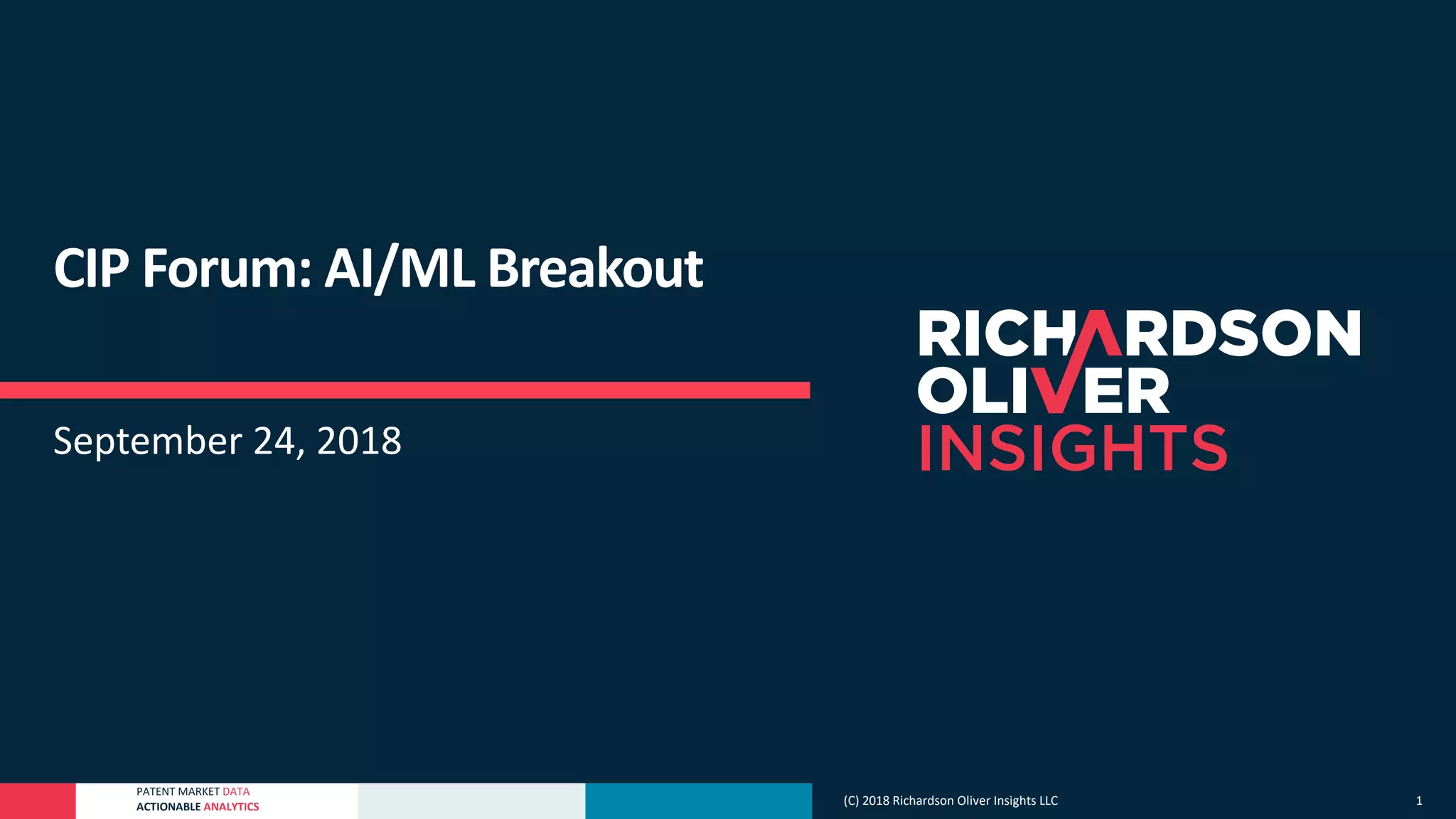 CIP Forum: AI/ML Breakout

September 24, 2018

RICHARDSON
OLIVER
INSIGHTS

PATENT MARKET DATA
ACTIONABLE ANALYTICS

(C) 2018 Richardson Oliver Insights LLC

1